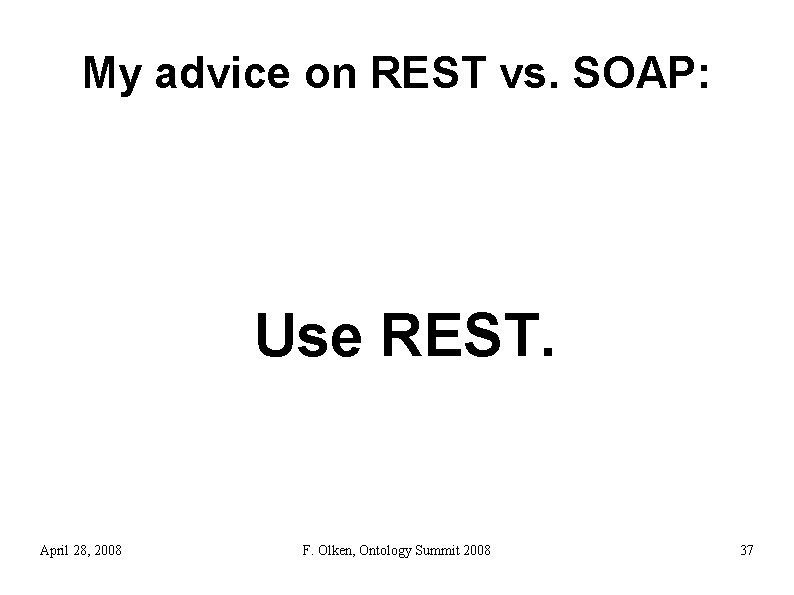 My advice on REST vs. SOAP:

Use REST.

April 28, 2008

F. Olken, Ontology Summit 2008

37